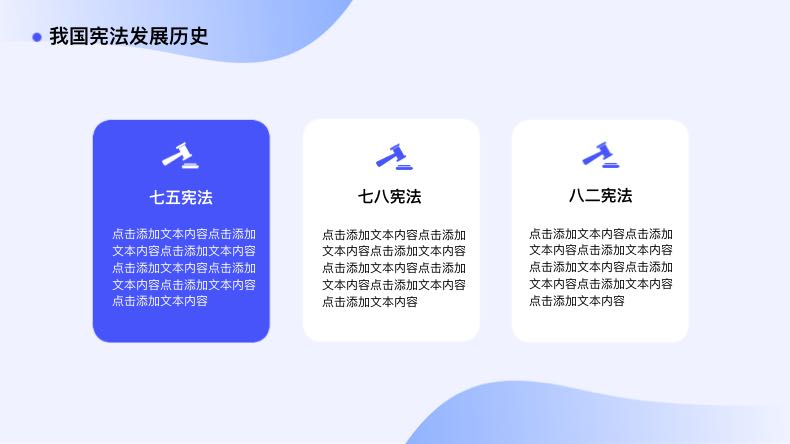 我国宪法发展历史

七五宪法

点击添加文本内容点击添加文本内容点击添加文本内容点击添加文本内容点击添加文本内容点击添加文本内容点击添加文本内容

七八宪法

点击添加文本内容点击添加文本内容点击添加文本内容点击添加文本内容点击添加文本内容点击添加文本内容点击添加文本内容

八二宪法

点击添加文本内容点击添加文本内容点击添加文本内容点击添加文本内容点击添加文本内容点击添加文本内容点击添加文本内容